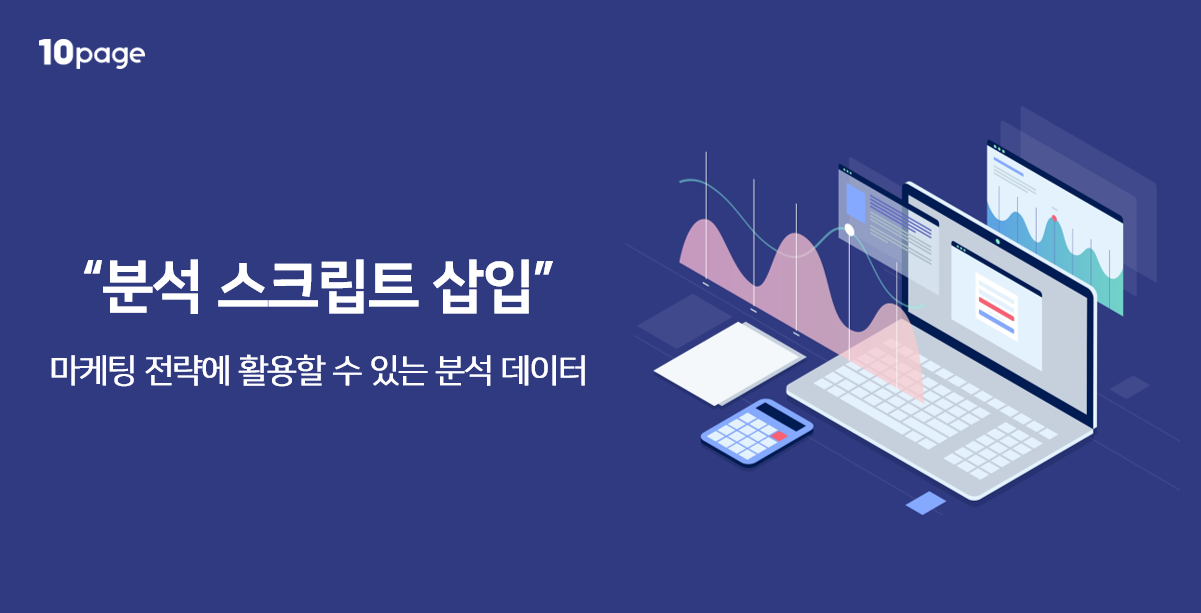 10page

“분석 스크립트 삽입”

마케팅 전략에 활용할 수 있는 분석 데이터